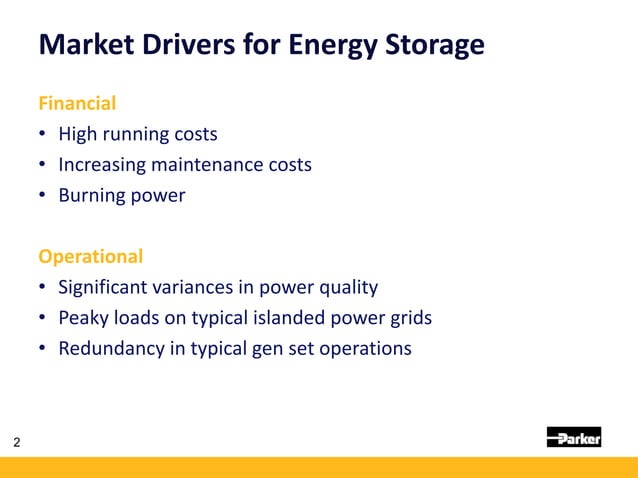 Market Drivers for Energy Storage

Financial
• High running costs
• Increasing maintenance costs
• Burning power

Operational
• Significant variances in power quality
• Peaky loads on typical islanded power grids
• Redundancy in typical gen set operations

2

Parker